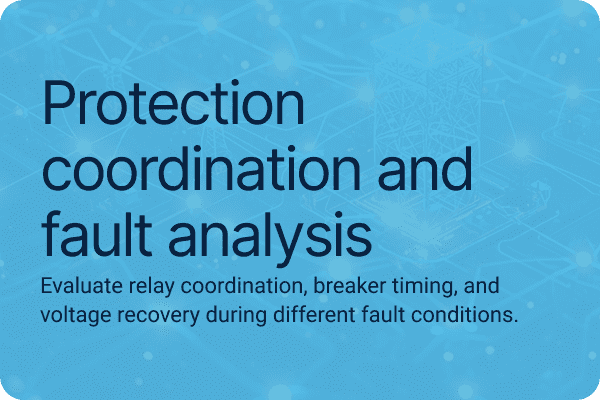 Protection coordination and fault analysis

Evaluate relay coordination, breaker timing, and voltage recovery during different fault conditions.